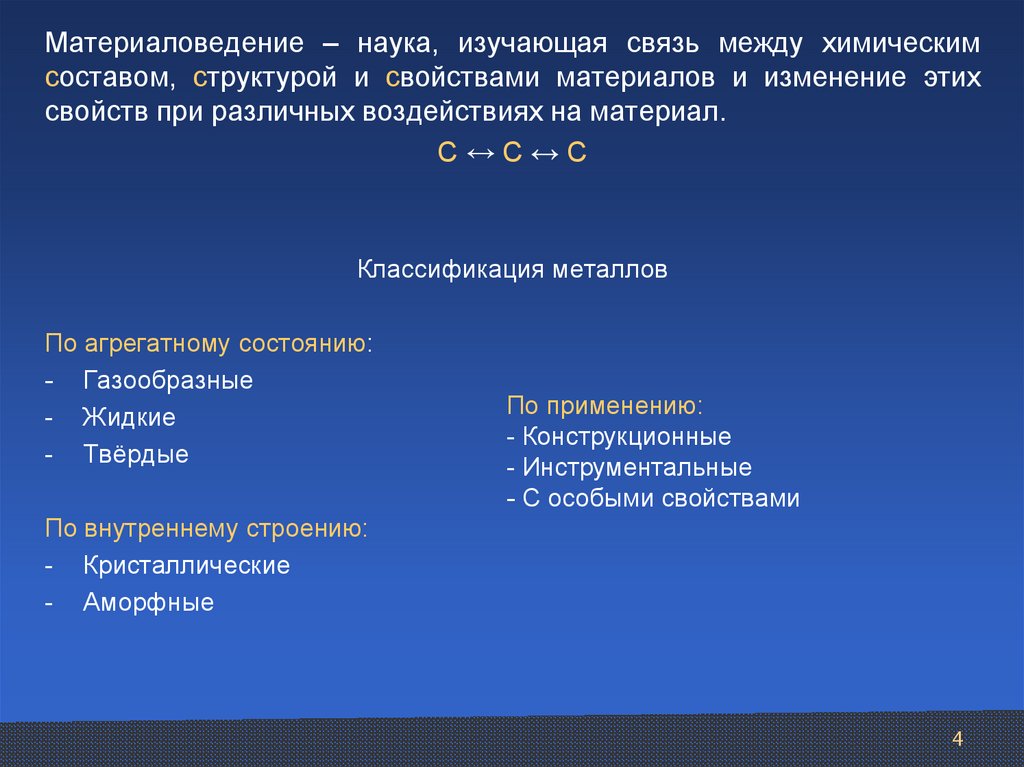 Материаловедение – наука, изучающая связь между химическим составом, структурой и свойствами материалов и изменение этих свойств при различных воздействиях на материал.

С ↔ С ↔ С

Классификация металлов

По агрегатному состоянию:
- Газообразные
- Жидкие
- Твёрдые

По внутреннему строению:
- Кристаллические
- Аморфные

По применению:
- Конструкционные
- Инструментальные
- С особыми свойствами

4